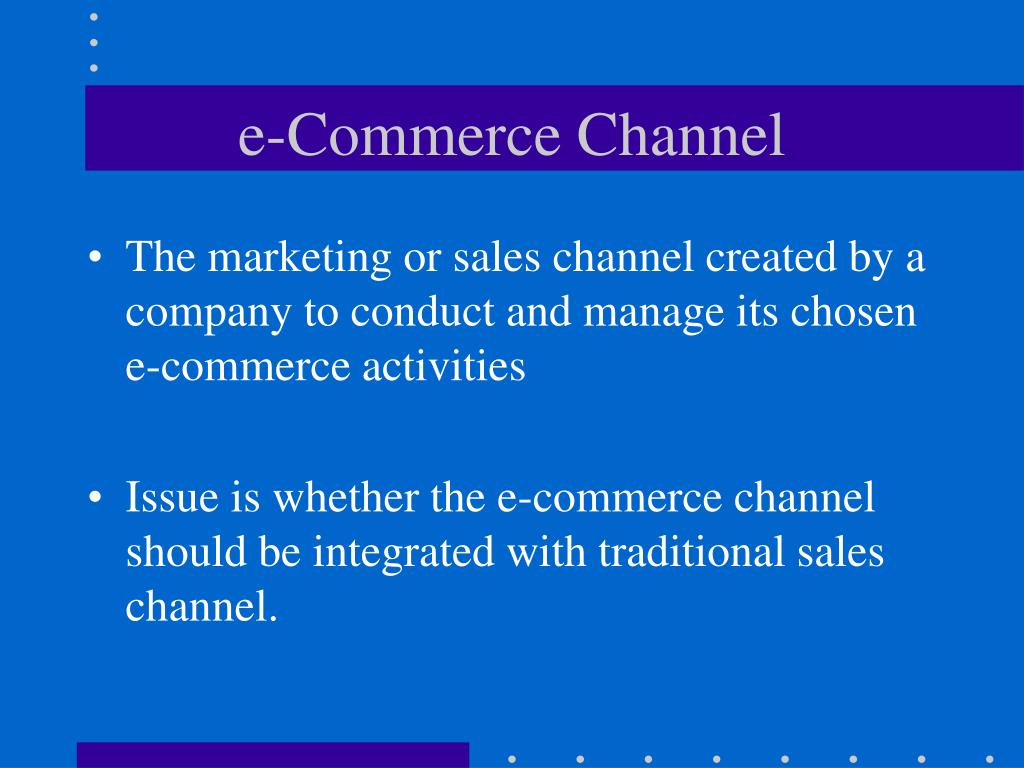 e-Commerce Channel

• The marketing or sales channel created by a company to conduct and manage its chosen e-commerce activities

• Issue is whether the e-commerce channel should be integrated with traditional sales channel.